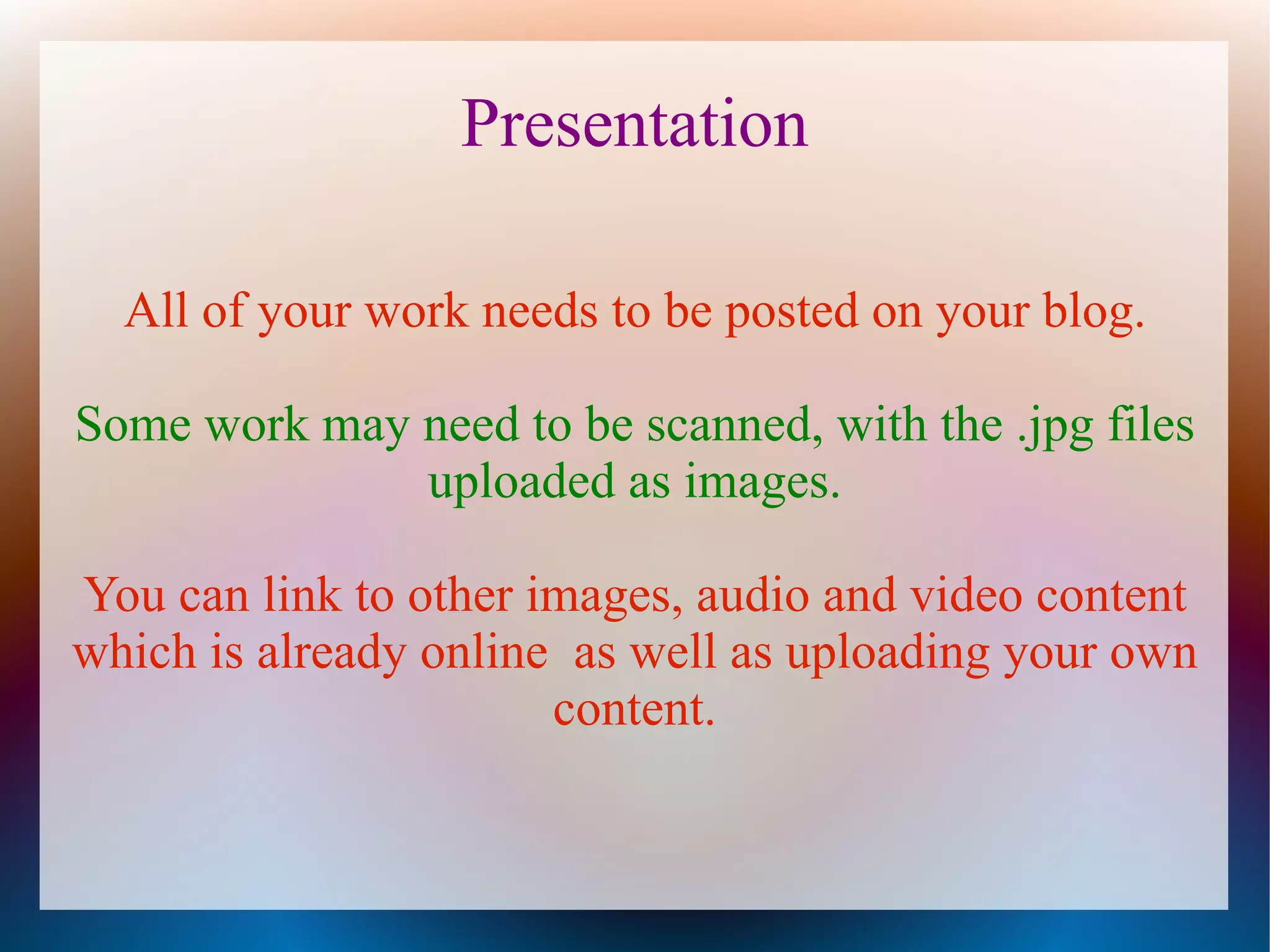 Presentation

All of your work needs to be posted on your blog.

Some work may need to be scanned, with the .jpg files uploaded as images.

You can link to other images, audio and video content which is already online  as well as uploading your own content.